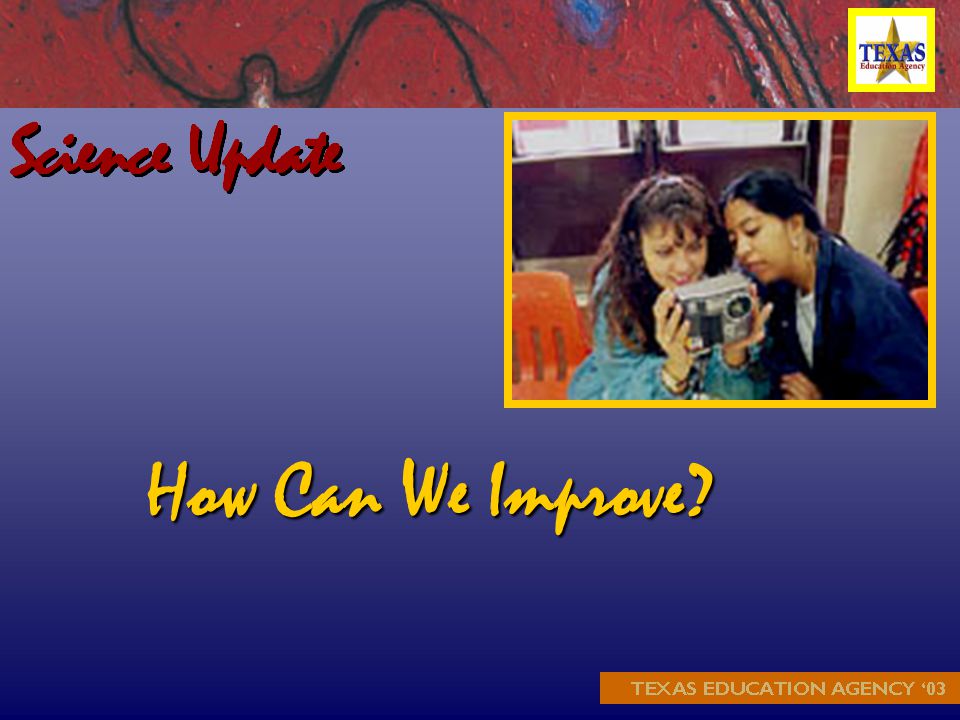 TEXAS
Education Agency

Science Update

How Can We Improve?

TEXAS EDUCATION AGENCY '03